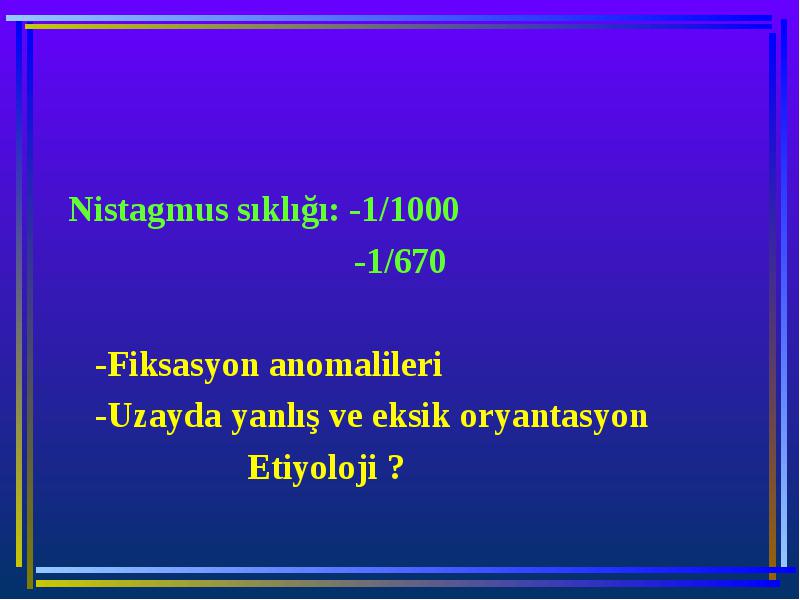 Nistagmus sıklığı: -1/1000

-1/670

-Fiksasyon anomalileri

-Uzayda yanlış ve eksik oryantasyon

Etiyoloji ?